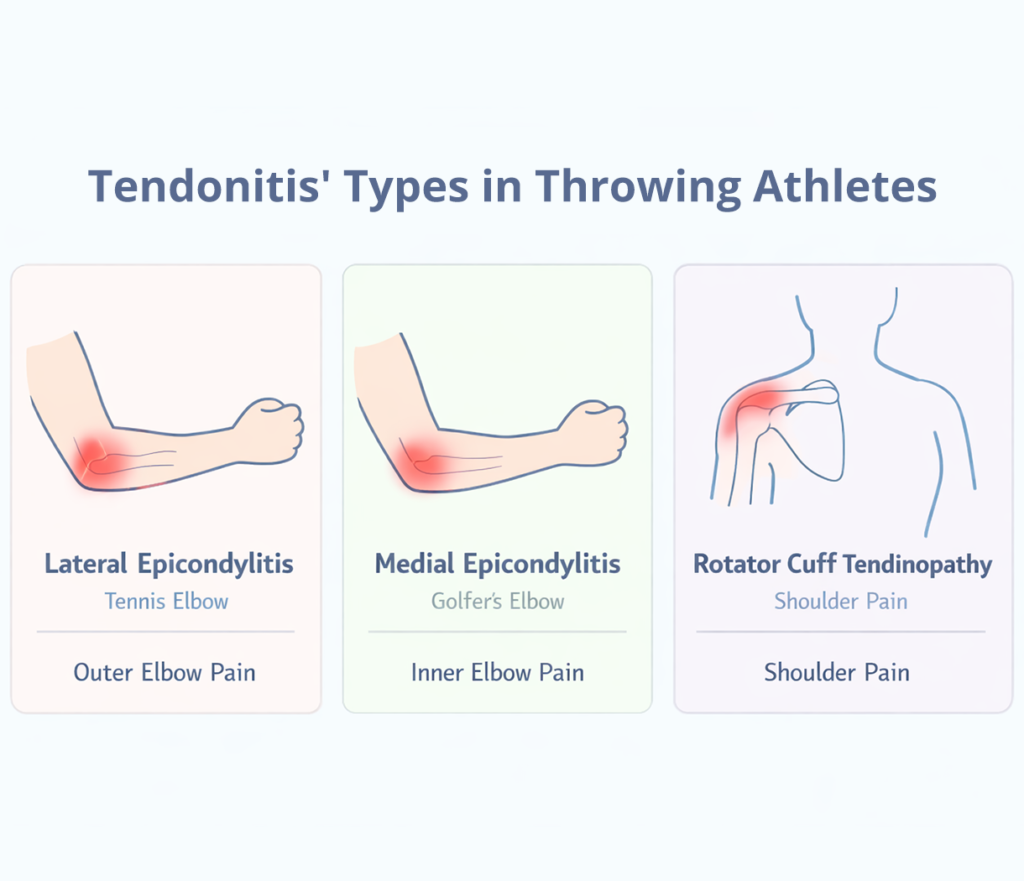 Tendonitis' Types in Throwing Athletes

Lateral Epicondylitis
Tennis Elbow

Outer Elbow Pain

Medial Epicondylitis
Golfer's Elbow

Inner Elbow Pain

Rotator Cuff Tendinopathy
Shoulder Pain

Shoulder Pain